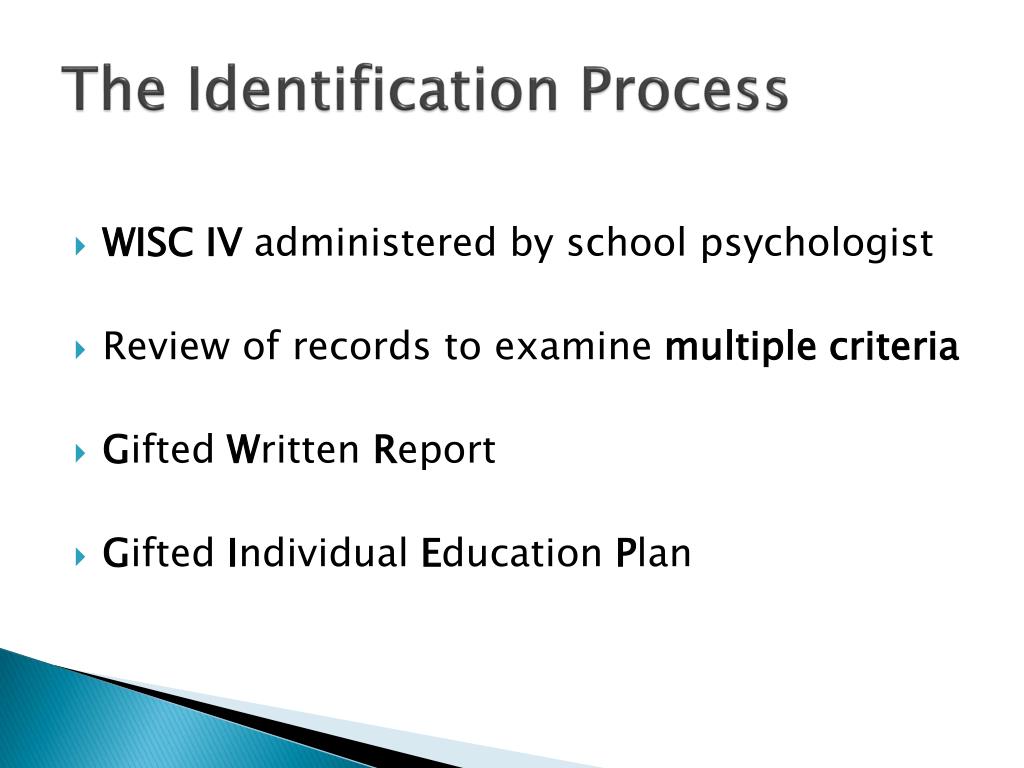 The Identification Process

WISC IV administered by school psychologist

Review of records to examine multiple criteria

Gifted Written Report

Gifted Individual Education Plan